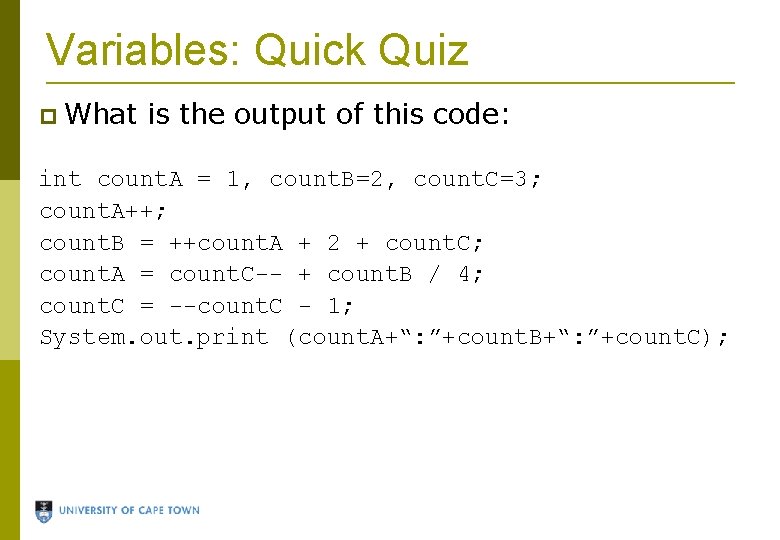 Variables: Quick Quiz

What is the output of this code:

int countA = 1, countB=2, countC=3;
countA++;
countB = ++countA + 2 + countC;
countA = countC-- + countB / 4;
countC = --countC - 1;
System.out.print (countA+“:”+countB+“:”+countC);

UNIVERSITY OF CAPE TOWN